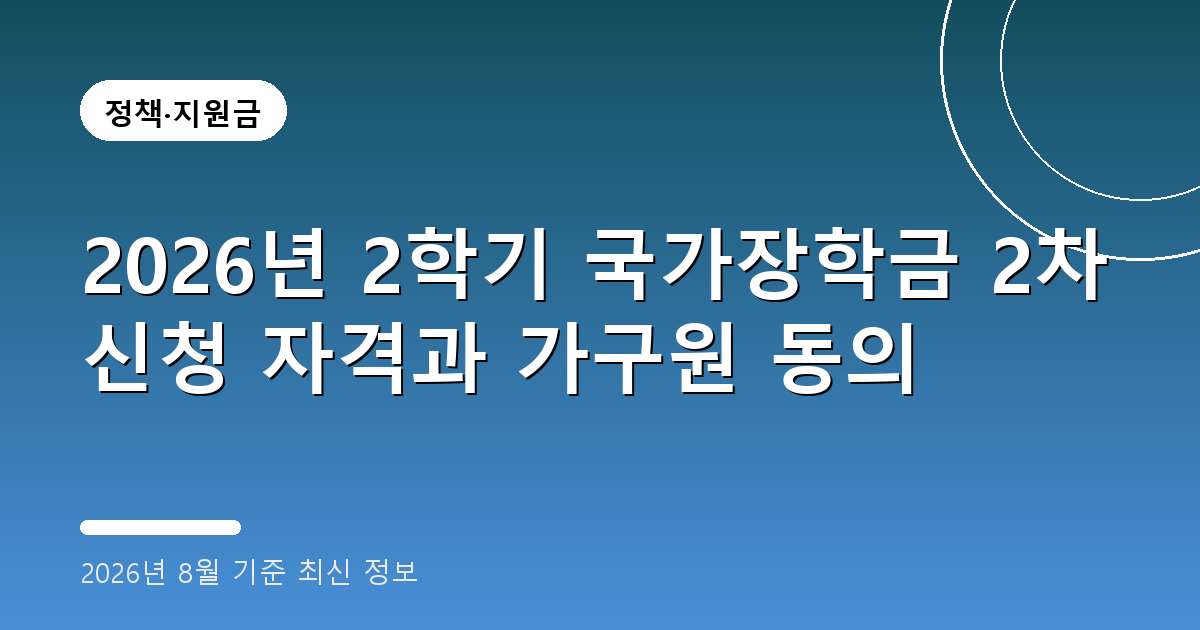 정책·지원금

2026년 2학기 국가장학금 2차 신청 자격과 가구원 동의

2026년 8월 기준 최신 정보